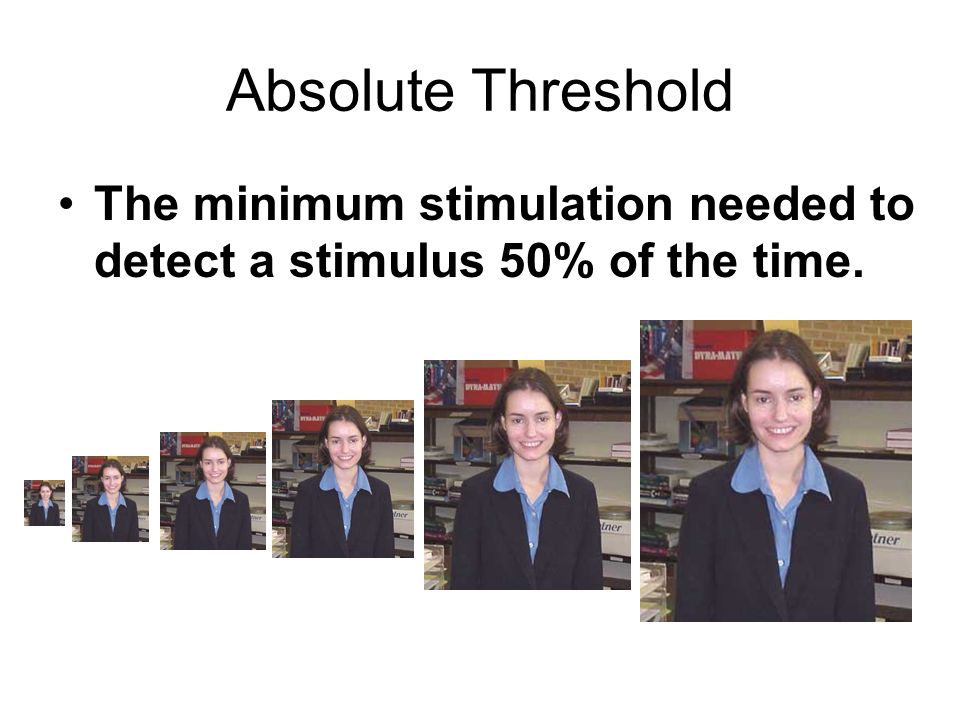 Absolute Threshold

• The minimum stimulation needed to detect a stimulus 50% of the time.